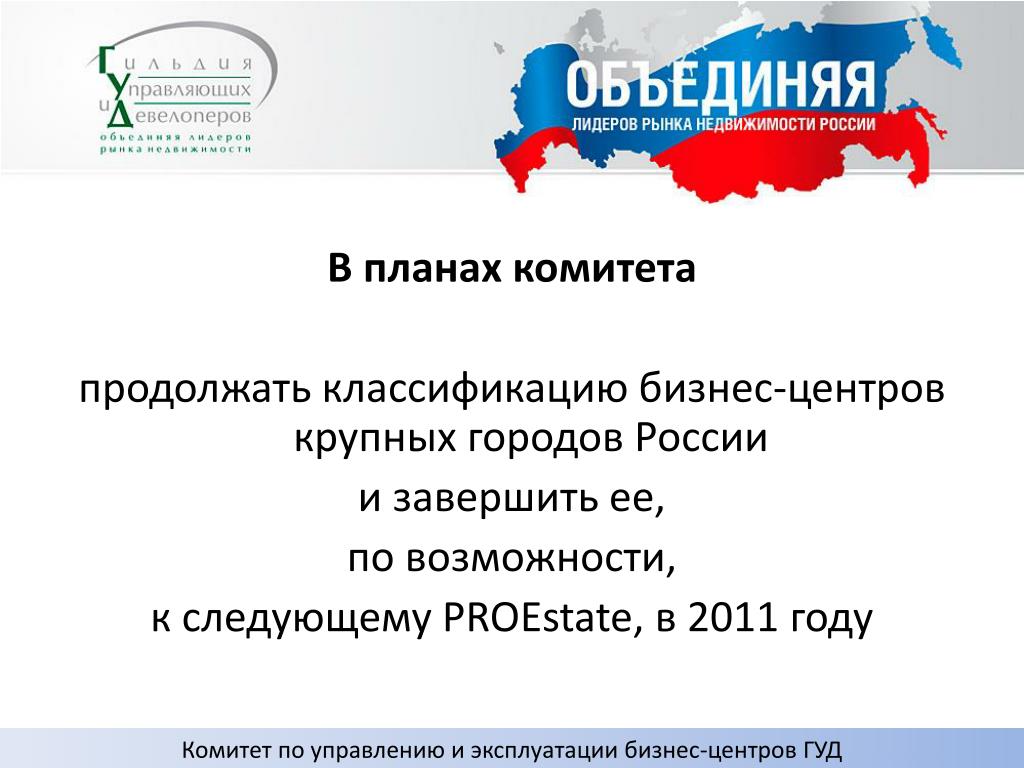 Гильдия Управляющих и Девелоперов
объединяя лидеров рынка недвижимости

ОБЪЕДИНЯЯ
ЛИДЕРОВ РЫНКА НЕДВИЖИМОСТИ РОССИИ

В планах комитета

продолжать классификацию бизнес-центров крупных городов России
и завершить ее,
по возможности,
к следующему PROEstate, в 2011 году

Комитет по управлению и эксплуатации бизнес-центров ГУД